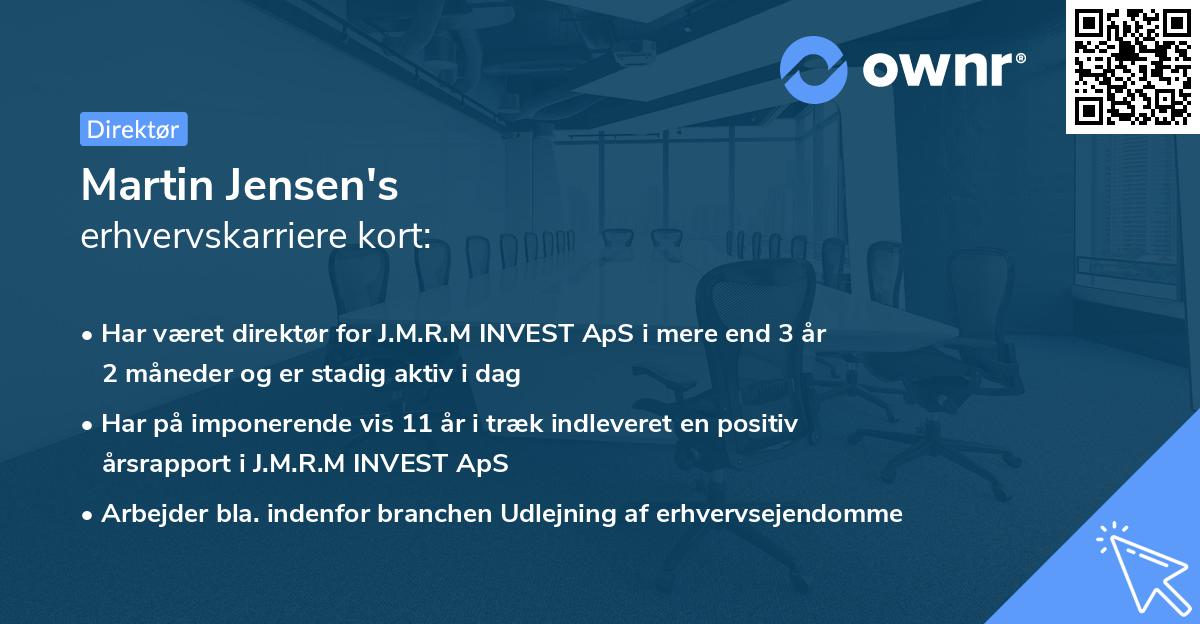 ownr®

Direktør

Martin Jensen's
erhvervskarriere kort:

• Har været direktør for J.M.R.M INVEST ApS i mere end 3 år 2 måneder og er stadig aktiv i dag
• Har på imponerende vis 11 år i træk indleveret en positiv årsrapport i J.M.R.M INVEST ApS
• Arbejder bla. indenfor branchen Udlejning af erhvervsejendomme